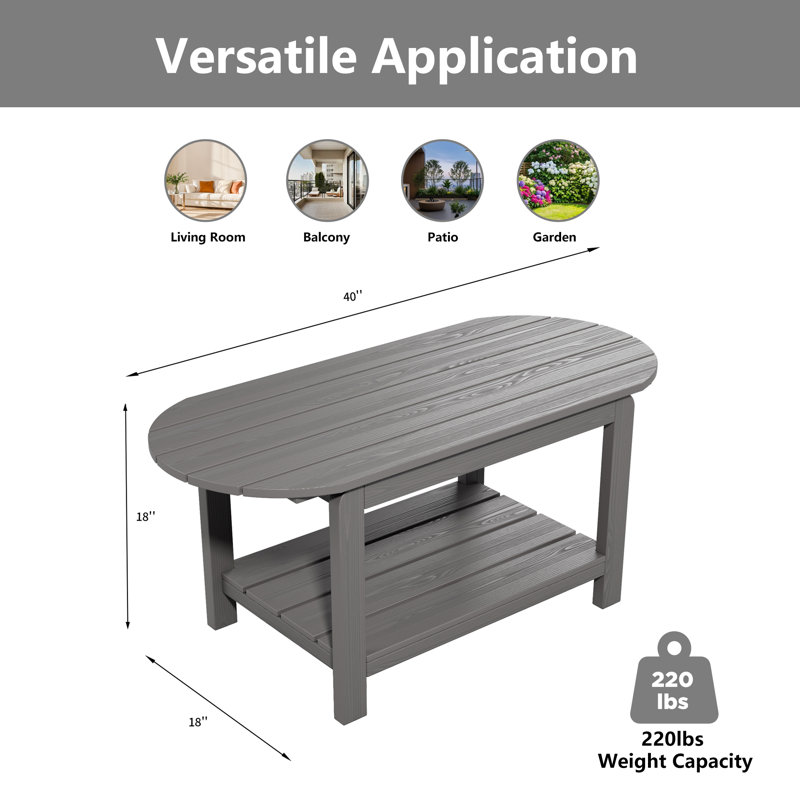 Versatile Application

Living Room
Balcony
Patio
Garden

40''

18''

18''

220 lbs

220lbs
Weight Capacity